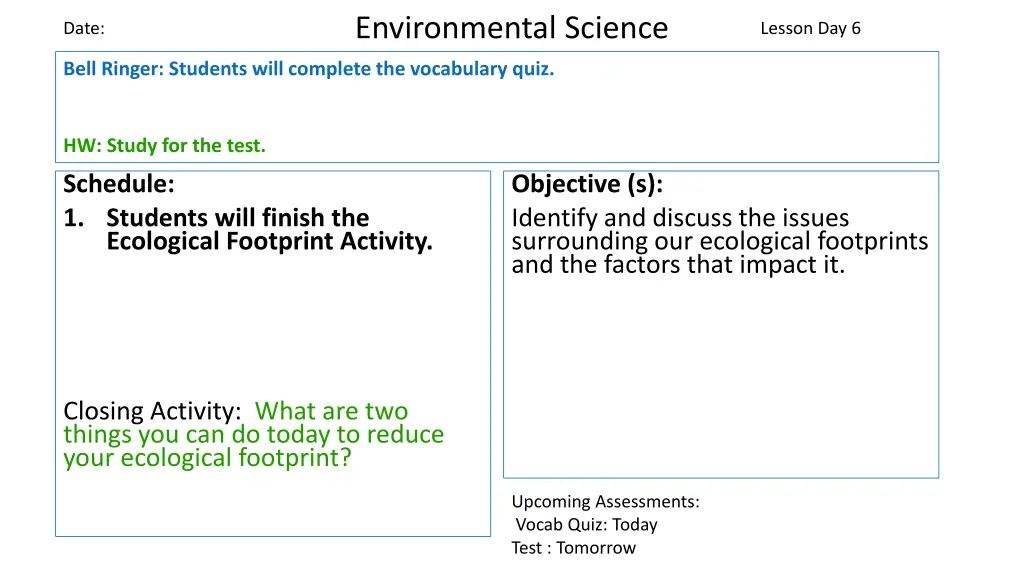 Date:

Environmental Science

Lesson Day 6

Bell Ringer: Students will complete the vocabulary quiz.

HW: Study for the test.

Schedule:
1. Students will finish the Ecological Footprint Activity.

Closing Activity: What are two things you can do today to reduce your ecological footprint?

Objective (s):
Identify and discuss the issues surrounding our ecological footprints and the factors that impact it.

Upcoming Assessments:
Vocab Quiz: Today
Test : Tomorrow